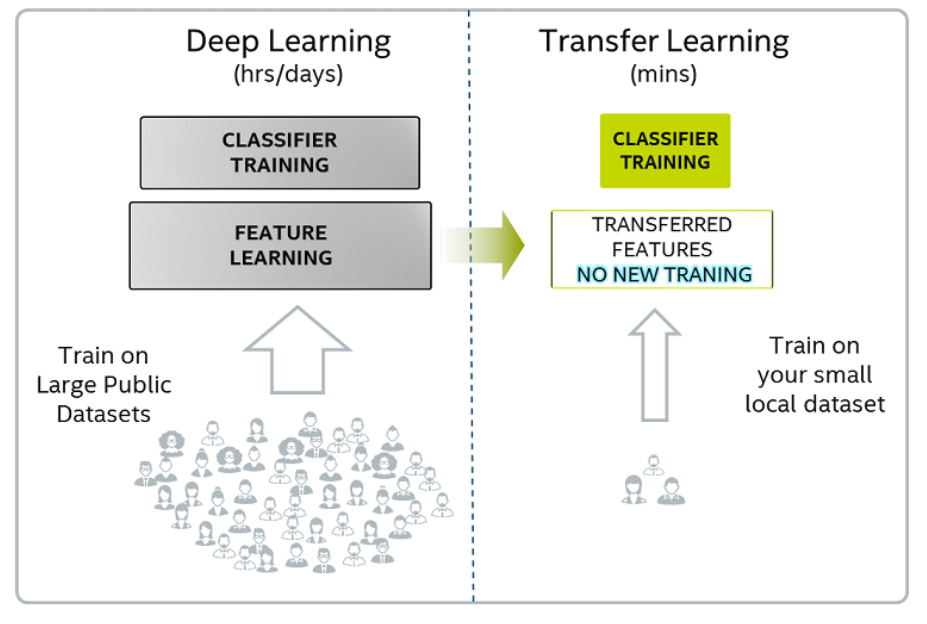 Deep Learning
(hrs/days)

CLASSIFIER TRAINING

FEATURE LEARNING

Train on Large Public Datasets

Transfer Learning
(mins)

CLASSIFIER TRAINING

TRANSFERRED FEATURES
NO NEW TRANING

Train on your small local dataset